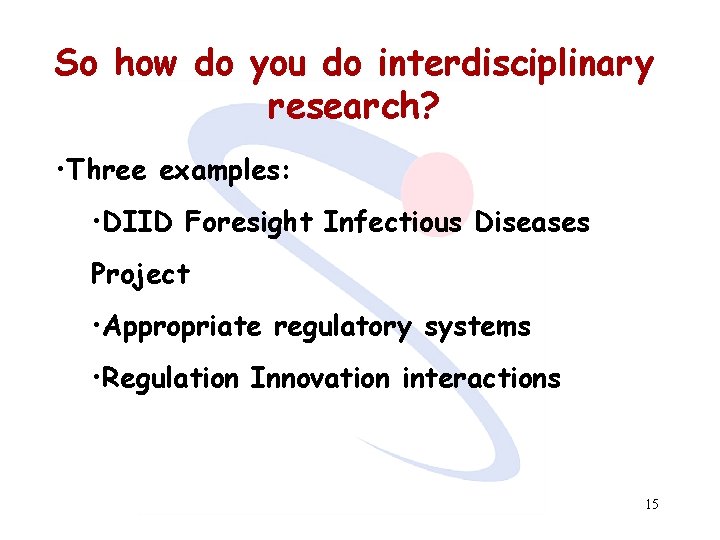 So how do you do interdisciplinary research?

•Three examples:

•DIID Foresight Infectious Diseases Project

•Appropriate regulatory systems

•Regulation Innovation interactions

15